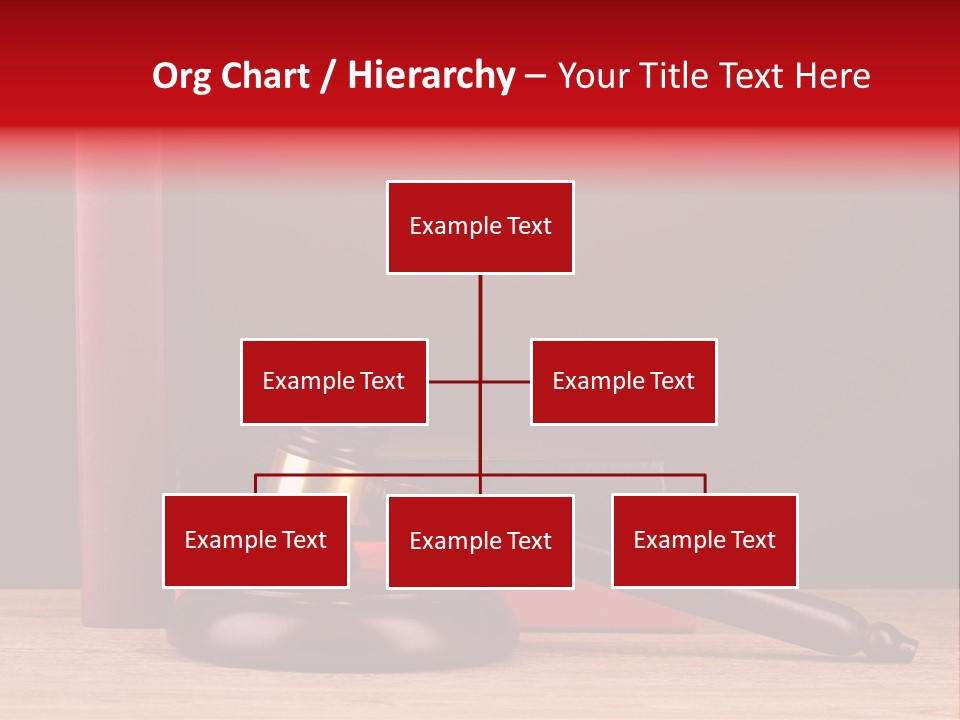 Org Chart / Hierarchy – Your Title Text Here

Example Text

Example Text

Example Text

Example Text

Example Text

Example Text